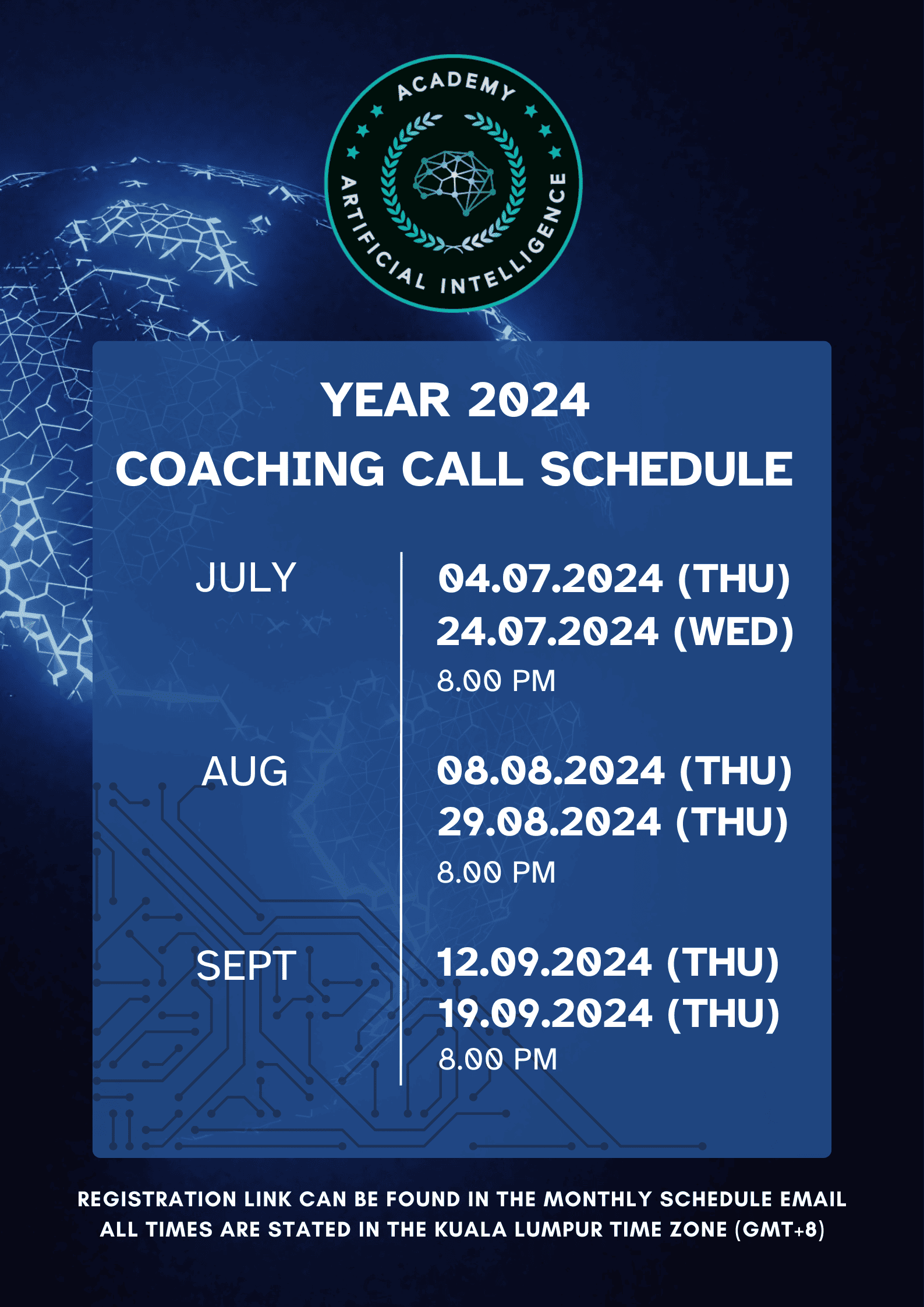 ACADEMY
ARTIFICIAL INTELLIGENCE

YEAR 2024
COACHING CALL SCHEDULE

JULY
04.07.2024 (THU)
24.07.2024 (WED)
8.00 PM

AUG
08.08.2024 (THU)
29.08.2024 (THU)
8.00 PM

SEPT
12.09.2024 (THU)
19.09.2024 (THU)
8.00 PM

REGISTRATION LINK CAN BE FOUND IN THE MONTHLY SCHEDULE EMAIL
ALL TIMES ARE STATED IN THE KUALA LUMPUR TIME ZONE (GMT+8)